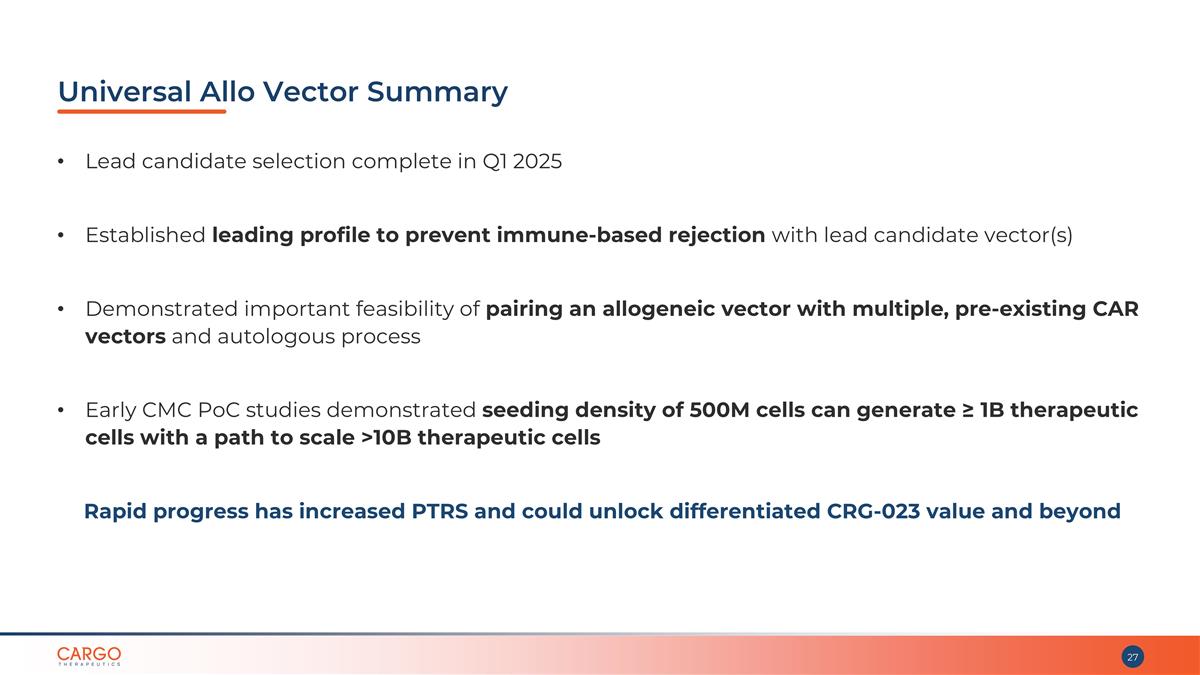 Universal Allo Vector Summary

• Lead candidate selection complete in Q1 2025

• Established leading profile to prevent immune-based rejection with lead candidate vector(s)

• Demonstrated important feasibility of pairing an allogeneic vector with multiple, pre-existing CAR vectors and autologous process

• Early CMC PoC studies demonstrated seeding density of 500M cells can generate ≥ 1B therapeutic cells with a path to scale >10B therapeutic cells

Rapid progress has increased PTRS and could unlock differentiated CRG-023 value and beyond

CARGO THERAPEUTICS

27